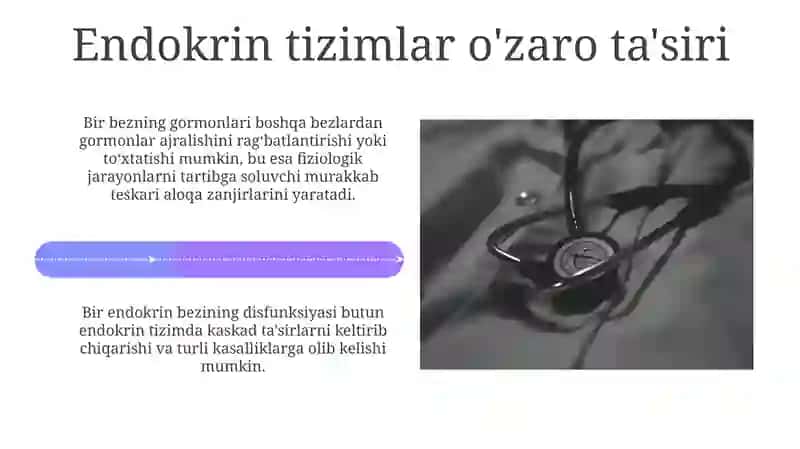 Endokrin tizimlar o'zaro ta'siri

Bir bezning gormonlari boshqa bezlardan gormonlar ajralishini rag'batlantirishi yoki to'xtatishi mumkin, bu esa fiziologik jarayonlarni tartibga soluvchi murakkab teskari aloqa zanjirlarini yaratadi.

Bir endokrin bezining disfunksiyasi butun endokrin tizimda kaskad ta'sirlarni keltirib chiqarishi va turli kasalliklarga olib kelishi mumkin.